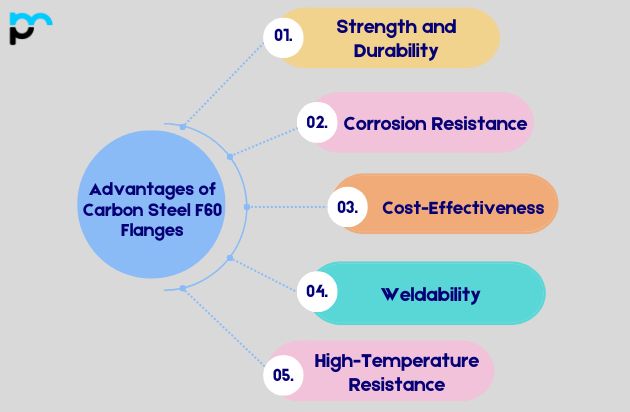 Advantages of Carbon Steel F60 Flanges

01. Strength and Durability

02. Corrosion Resistance

03. Cost-Effectiveness

04. Weldability

05. High-Temperature Resistance